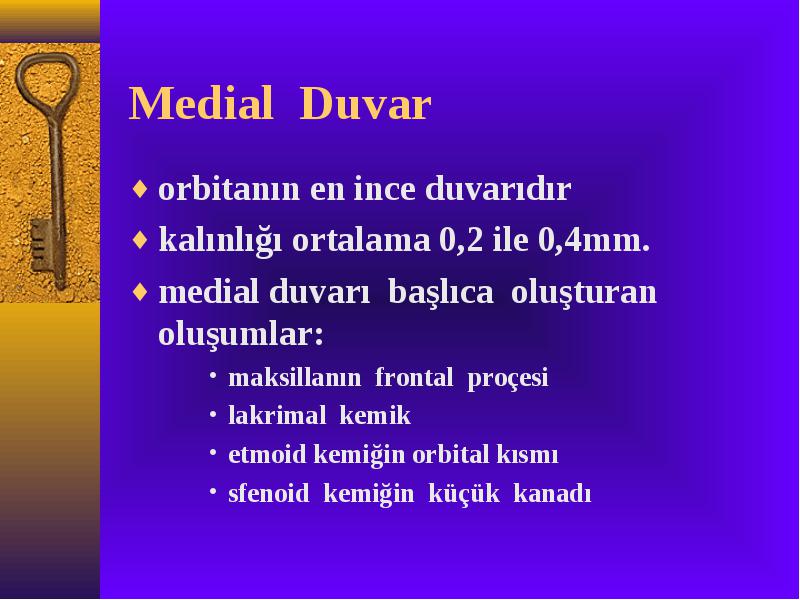 Medial Duvar

♦ orbitanın en ince duvarıdır

♦ kalınlığı ortalama 0,2 ile 0,4mm.

♦ medial duvarı başlıca oluşturan oluşumlar:

• maksillanın frontal proçesi
• lakrimal kemik
• etmoid kemiğin orbital kısmı
• sfenoid kemiğin küçük kanadı